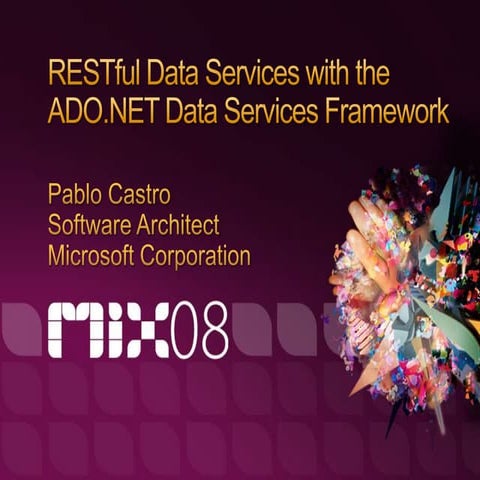 RESTful Data Services with the ADO.NET Data Services Framework

Pablo Castro
Software Architect
Microsoft Corporation

MIX08